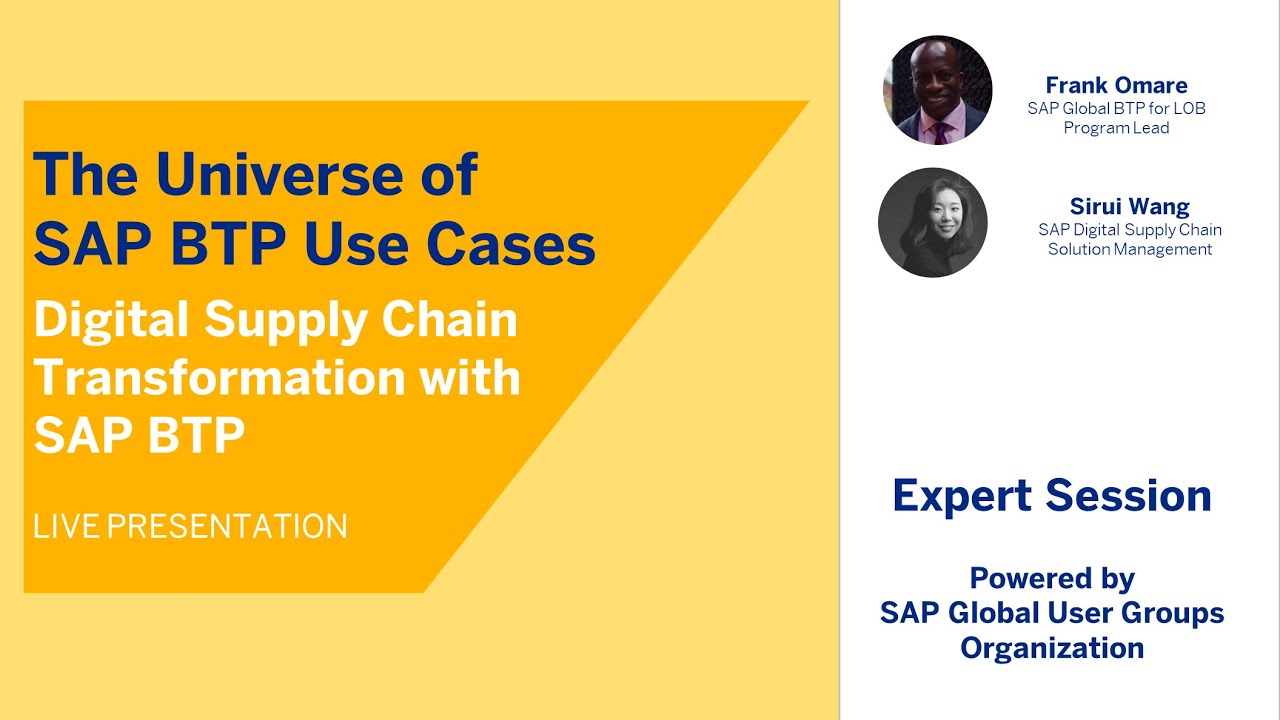 The Universe of SAP BTP Use Cases

Digital Supply Chain Transformation with SAP BTP

LIVE PRESENTATION

Frank Omare
SAP Global BTP for LOB Program Lead

Sirui Wang
SAP Digital Supply Chain Solution Management

Expert Session

Powered by
SAP Global User Groups Organization